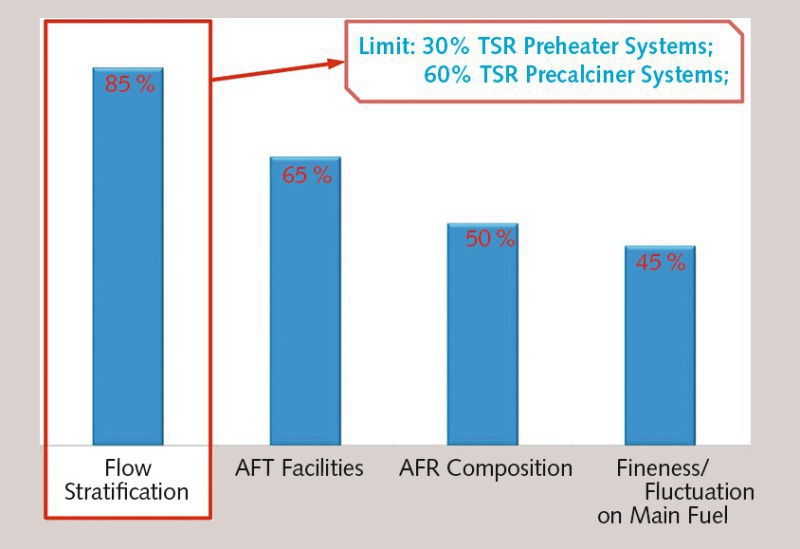 Limit: 30% TSR Preheater Systems;
60% TSR Precalciner Systems;

85 %

65 %

50 %

45 %

Flow Stratification

AFT Facilities

AFR Composition

Fineness/ Fluctuation on Main Fuel